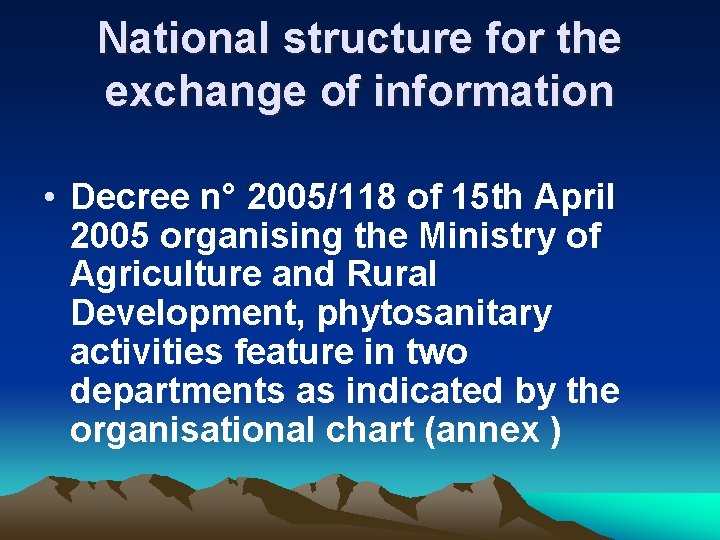 National structure for the exchange of information

• Decree n° 2005/118 of 15th April 2005 organising the Ministry of Agriculture and Rural Development, phytosanitary activities feature in two departments as indicated by the organisational chart (annex )